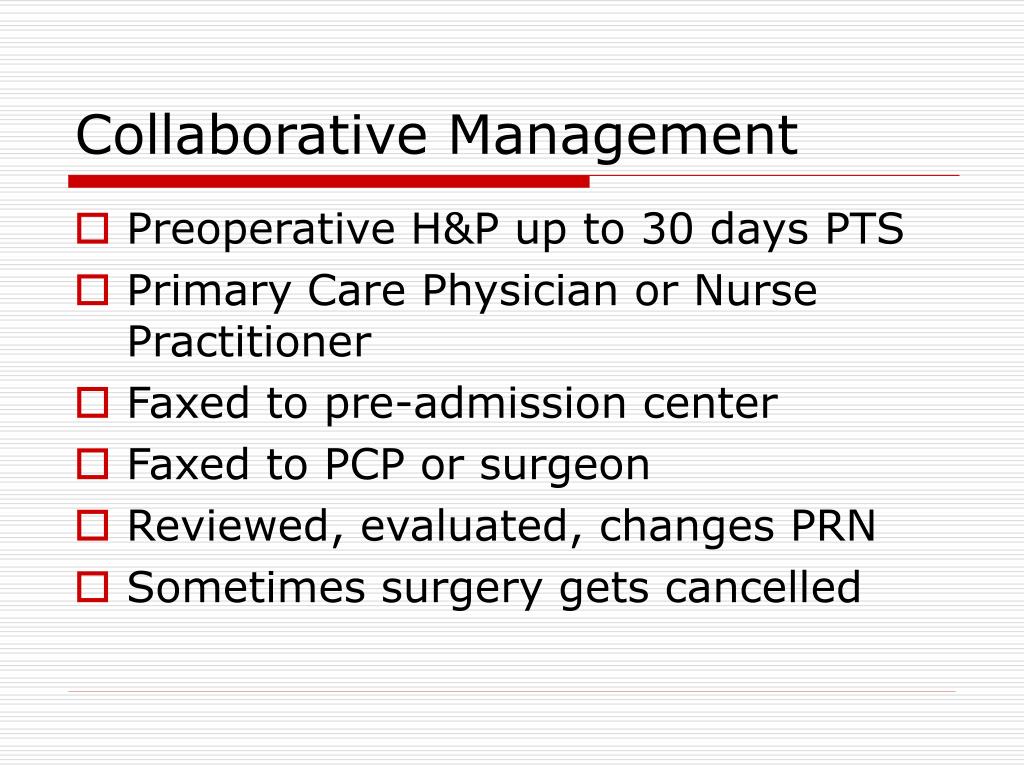 Collaborative Management

- Preoperative H&P up to 30 days PTS
- Primary Care Physician or Nurse Practitioner
- Faxed to pre-admission center
- Faxed to PCP or surgeon
- Reviewed, evaluated, changes PRN
- Sometimes surgery gets cancelled